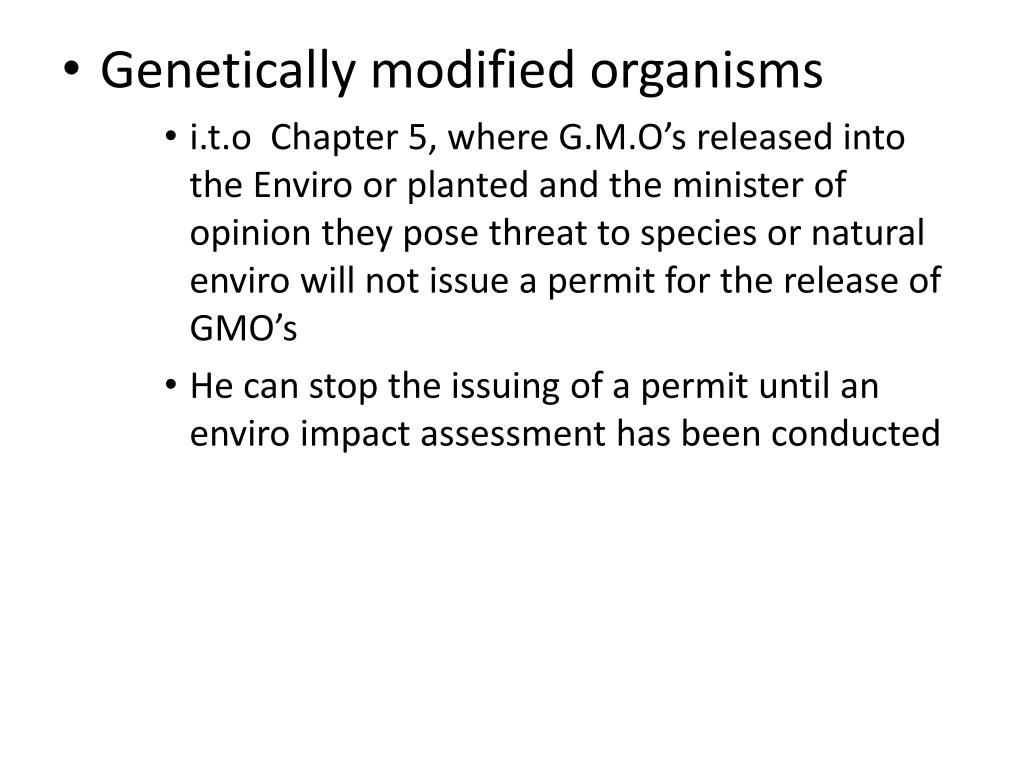 • Genetically modified organisms

• i.t.o Chapter 5, where G.M.O’s released into the Enviro or planted and the minister of opinion they pose threat to species or natural enviro will not issue a permit for the release of GMO’s

• He can stop the issuing of a permit until an enviro impact assessment has been conducted